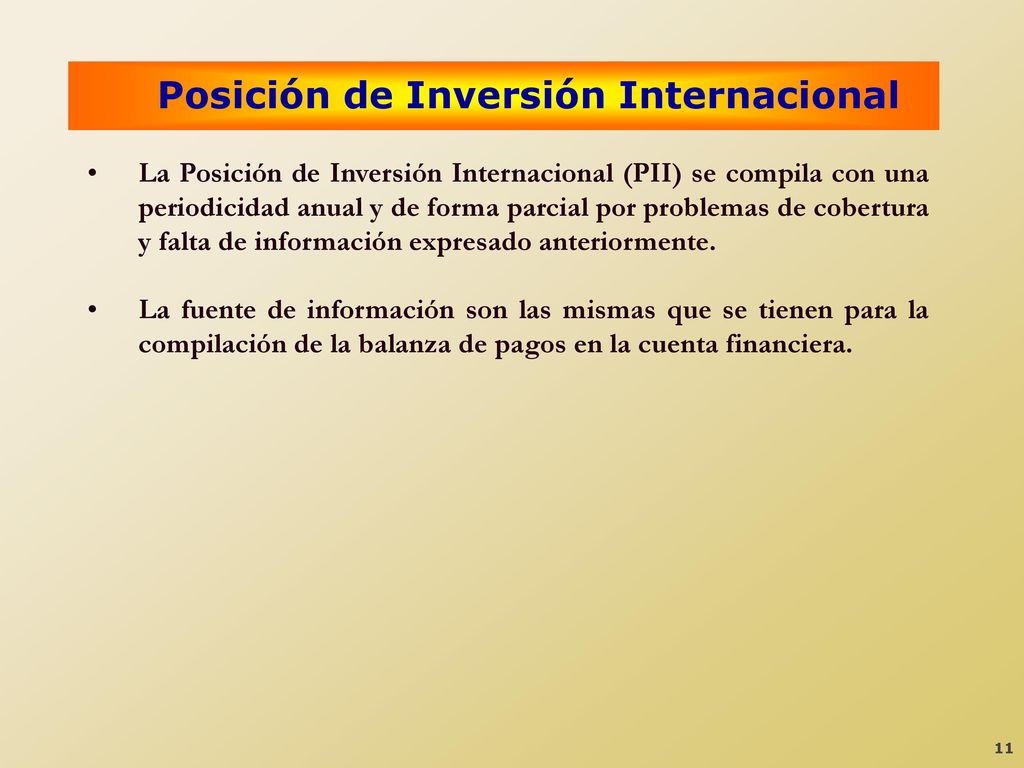 Posición de Inversión Internacional

• La Posición de Inversión Internacional (PII) se compila con una periodicidad anual y de forma parcial por problemas de cobertura y falta de información expresado anteriormente.

• La fuente de información son las mismas que se tienen para la compilación de la balanza de pagos en la cuenta financiera.

11